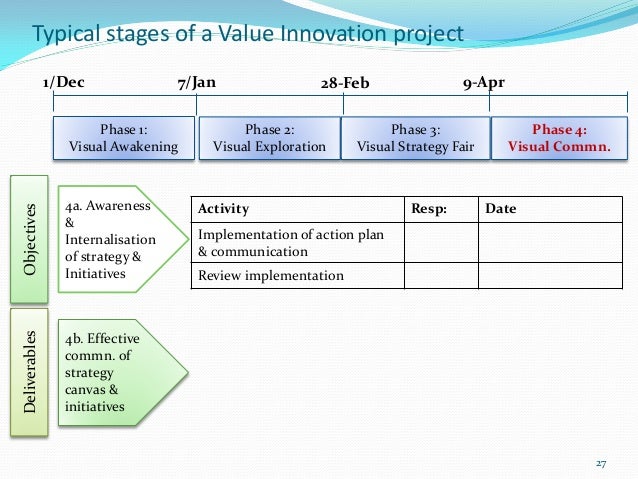 Typical stages of a Value Innovation project

1/Dec 7/Jan 28-Feb 9-Apr

Phase 1: Visual Awakening

Phase 2: Visual Exploration

Phase 3: Visual Strategy Fair

Phase 4: Visual Commn.

Objectives

4a. Awareness & Internalisation of strategy & Initiatives

| Activity | Resp: | Date |
|---|---|---|
| Implementation of action plan & communication | | |
| Review implementation | | |

Deliverables

4b. Effective commn. of strategy canvas & initiatives

27